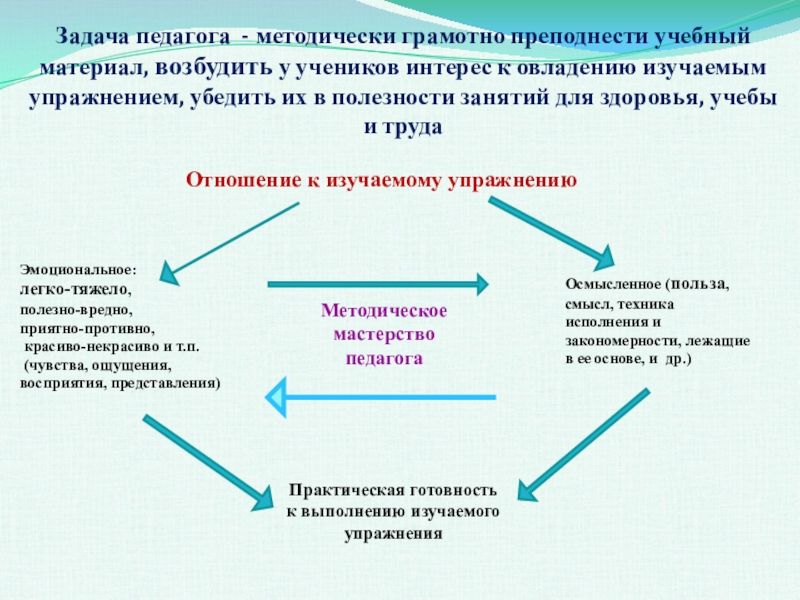 Задача педагога - методически грамотно преподнести учебный материал, возбудить у учеников интерес к овладению изучаемым упражнением, убедить их в полезности занятий для здоровья, учебы и труда

Отношение к изучаемому упражнению

Эмоциональное:
легко-тяжело,
полезно-вредно,
приятно-противно,
красиво-некрасиво и т.п.
(чувства, ощущения, восприятия, представления)

Методическое мастерство педагога

Осмысленное (польза, смысл, техника исполнения и закономерности, лежащие в ее основе, и др.)

Практическая готовность к выполнению изучаемого упражнения